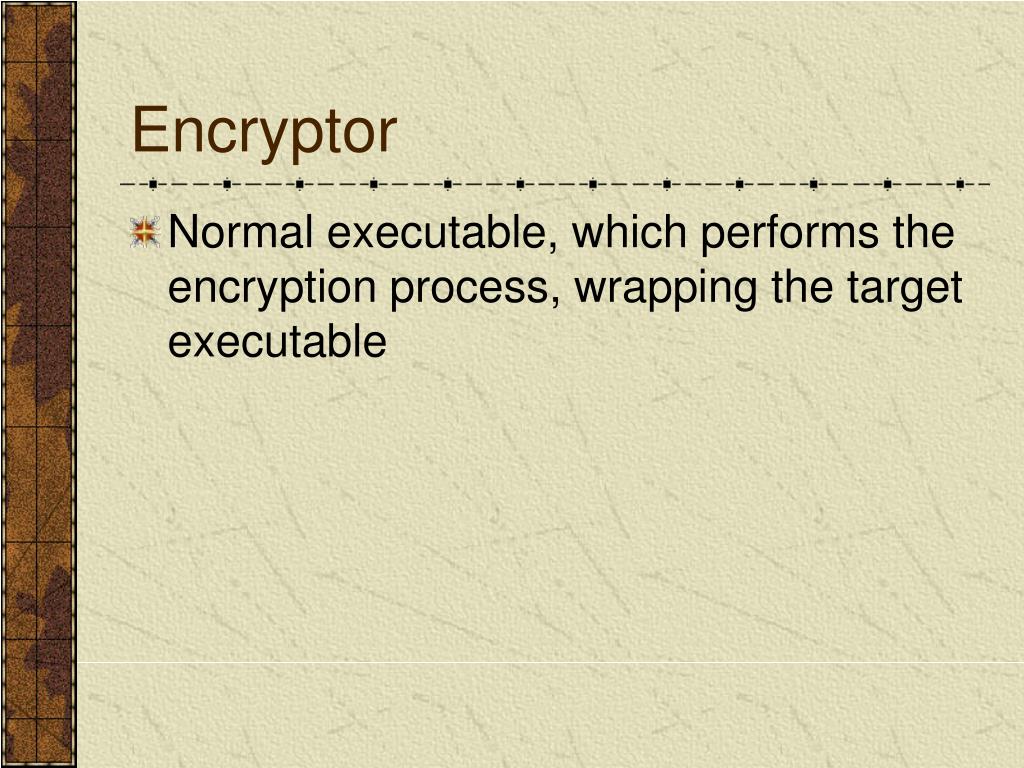 Encryptor

Normal executable, which performs the encryption process, wrapping the target executable